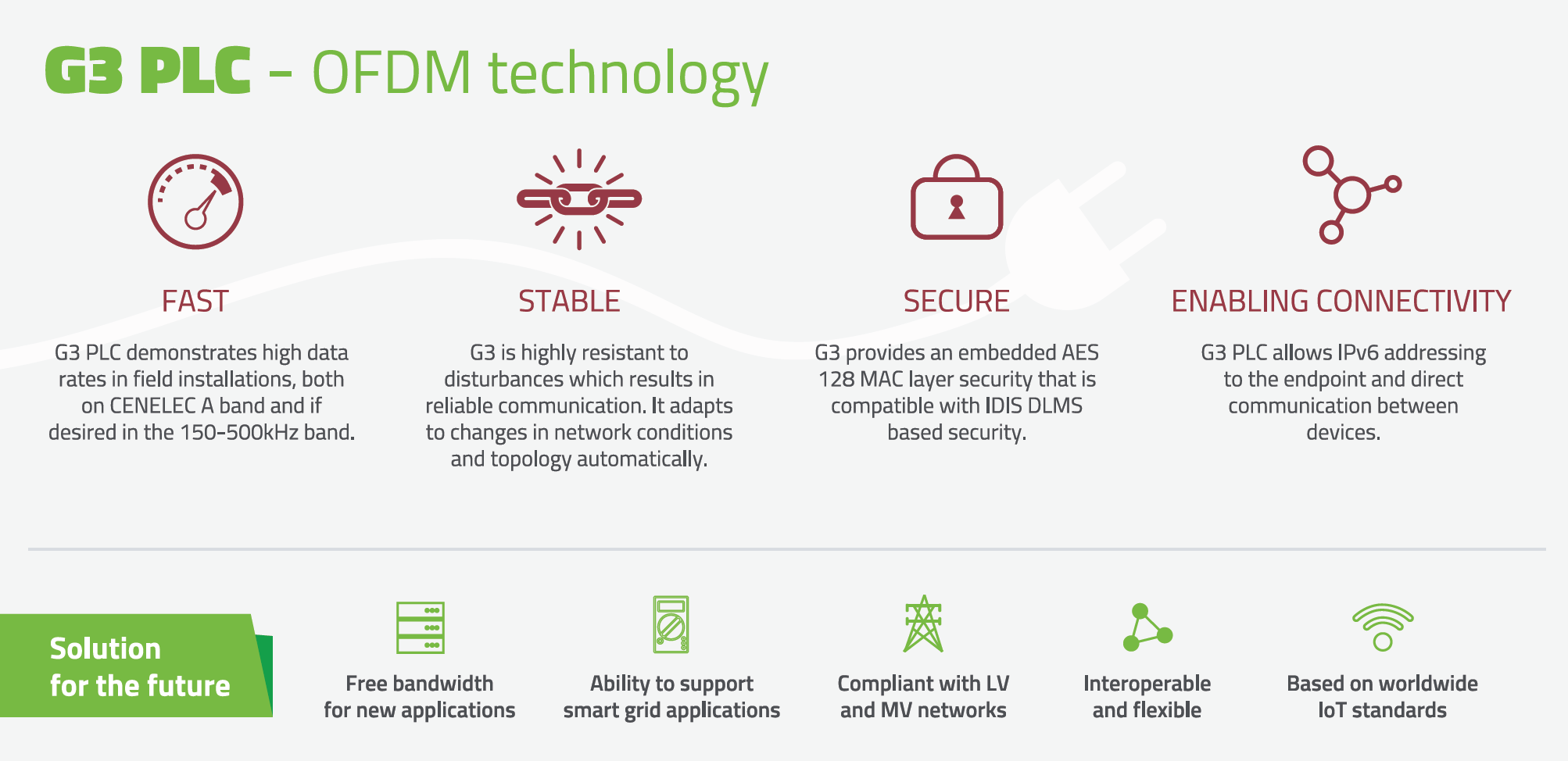 G3 PLC – OFDM technology

FAST

G3 PLC demonstrates high data rates in field installations, both on CENELEC A band and if desired in the 150-500kHz band.

STABLE

G3 is highly resistant to disturbances which results in reliable communication. It adapts to changes in network conditions and topology automatically.

SECURE

G3 provides an embedded AES 128 MAC layer security that is compatible with IDIS DLMS based security.

ENABLING CONNECTIVITY

G3 PLC allows IPv6 addressing to the endpoint and direct communication between devices.

Solution for the future

Free bandwidth for new applications

Ability to support smart grid applications

Compliant with LV and MV networks

Interoperable and flexible

Based on worldwide IoT standards